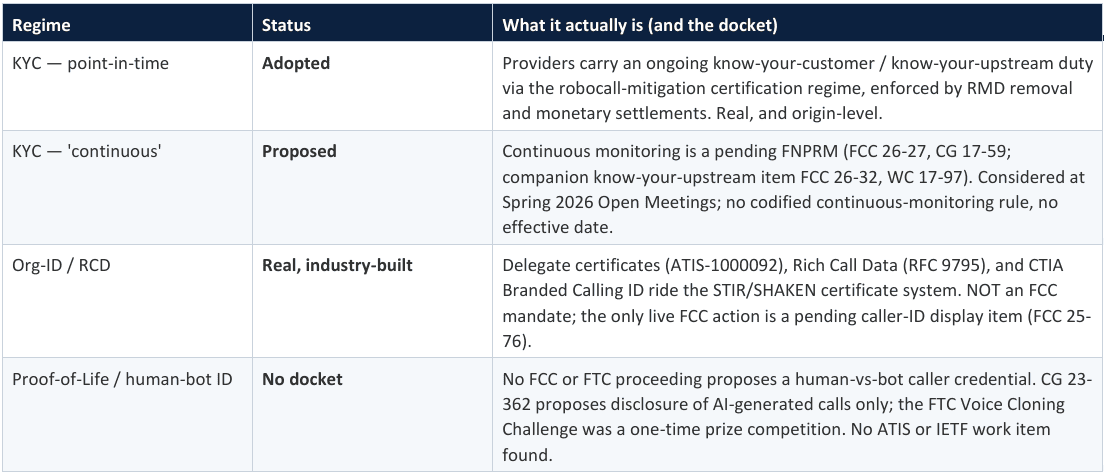 | Regime | Status | What it actually is (and the docket) |
|---|---|---|
| KYC — point-in-time | **Adopted** | Providers carry an ongoing know-your-customer / know-your-upstream duty via the robocall-mitigation certification regime, enforced by RMD removal and monetary settlements. Real, and origin-level. |
| KYC — 'continuous' | **Proposed** | Continuous monitoring is a pending FNPRM (FCC 26-27, CG 17-59; companion know-your-upstream item FCC 26-32, WC 17-97). Considered at Spring 2026 Open Meetings; no codified continuous-monitoring rule, no effective date. |
| Org-ID / RCD | **Real, industry-built** | Delegate certificates (ATIS-1000092), Rich Call Data (RFC 9795), and CTIA Branded Calling ID ride the STIR/SHAKEN certificate system. NOT an FCC mandate; the only live FCC action is a pending caller-ID display item (FCC 25-76). |
| Proof-of-Life / human-bot ID | **No docket** | No FCC or FTC proceeding proposes a human-vs-bot caller credential. CG 23-362 proposes disclosure of AI-generated calls only; the FTC Voice Cloning Challenge was a one-time prize competition. No ATIS or IETF work item found. |